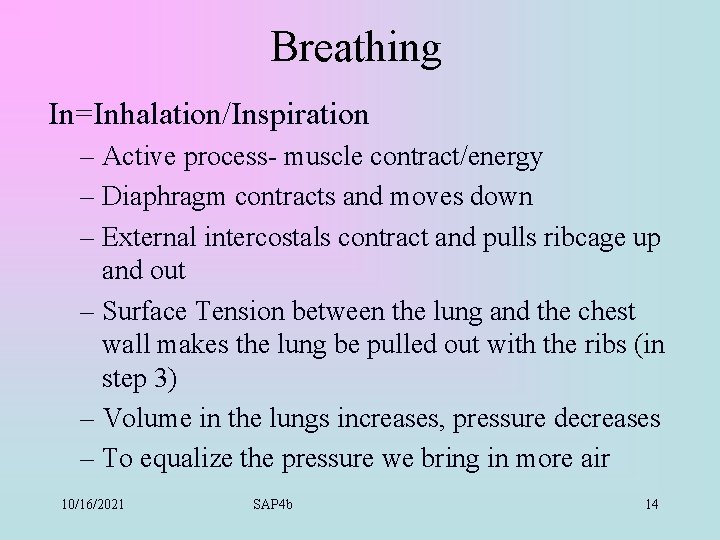 Breathing

In=Inhalation/Inspiration

– Active process- muscle contract/energy
– Diaphragm contracts and moves down
– External intercostals contract and pulls ribcage up and out
– Surface Tension between the lung and the chest wall makes the lung be pulled out with the ribs (in step 3)
– Volume in the lungs increases, pressure decreases
– To equalize the pressure we bring in more air

10/16/2021 SAP4b 14